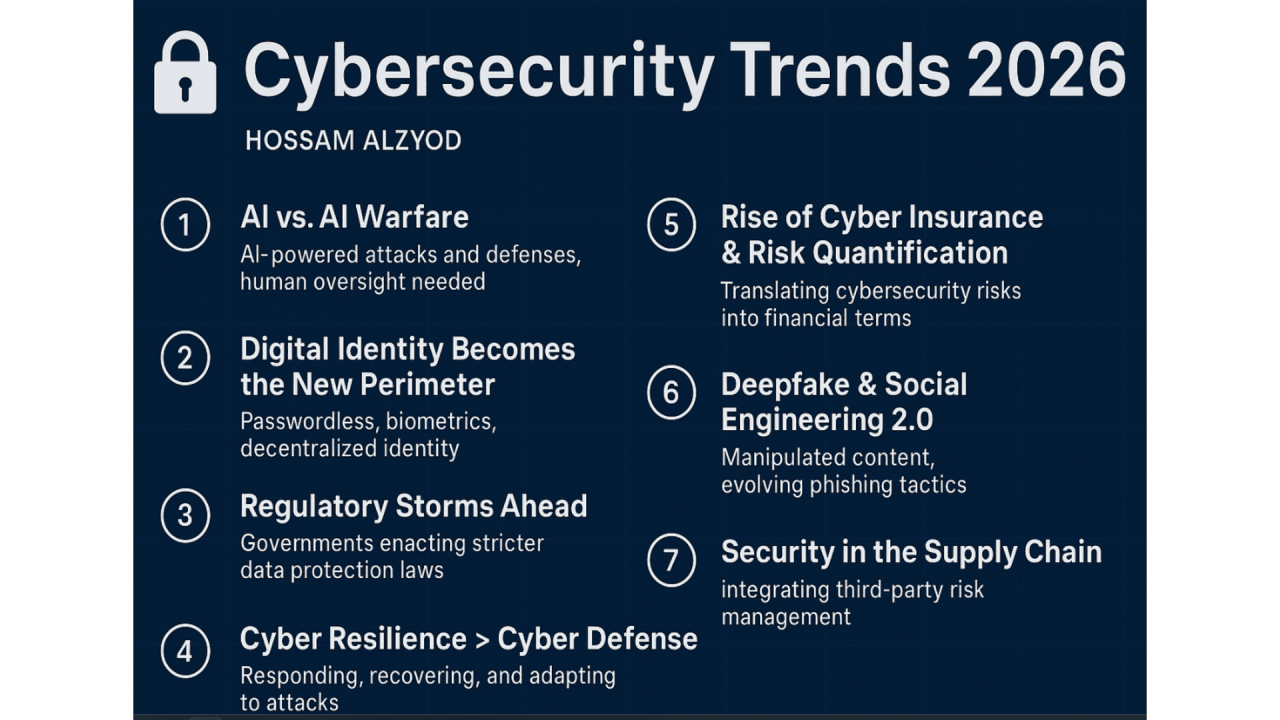 Cybersecurity Trends 2026

HOSSAM ALZYOD

1 AI vs. AI Warfare
AI-powered attacks and defenses, human oversight needed

2 Digital Identity Becomes the New Perimeter
Passwordless, biometrics, decentralized identity

3 Regulatory Storms Ahead
Governments enacting stricter data protection laws

4 Cyber Resilience > Cyber Defense
Responding, recovering, and adapting to attacks

5 Rise of Cyber Insurance & Risk Quantification
Translating cybersecurity risks into financial terms

6 Deepfake & Social Engineering 2.0
Manipulated content, evolving phishing tactics

7 Security in the Supply Chain
integrating third-party risk management